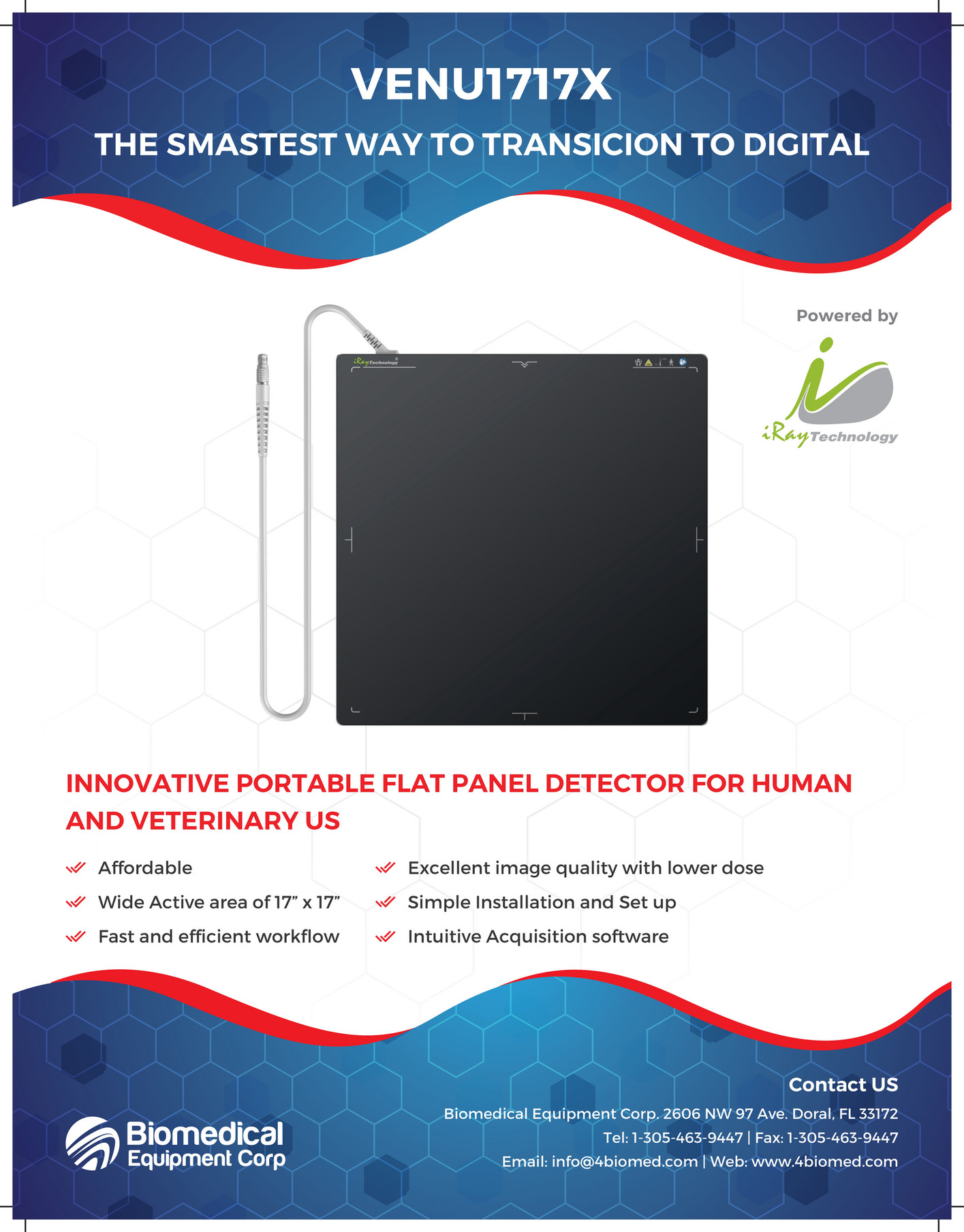 VENU1717X

THE SMASTEST WAY TO TRANSICION TO DIGITAL

Powered by

iRay Technology

iRay Technology

INNOVATIVE PORTABLE FLAT PANEL DETECTOR FOR HUMAN AND VETERINARY US

Affordable

Wide Active area of 17” x 17”

Fast and efficient workflow

Excellent image quality with lower dose

Simple Installation and Set up

Intuitive Acquisition software

Biomedical Equipment Corp

Contact US

Biomedical Equipment Corp. 2606 NW 97 Ave. Doral, FL 33172

Tel: 1-305-463-9447 | Fax: 1-305-463-9447

Email: info@4biomed.com | Web: www.4biomed.com